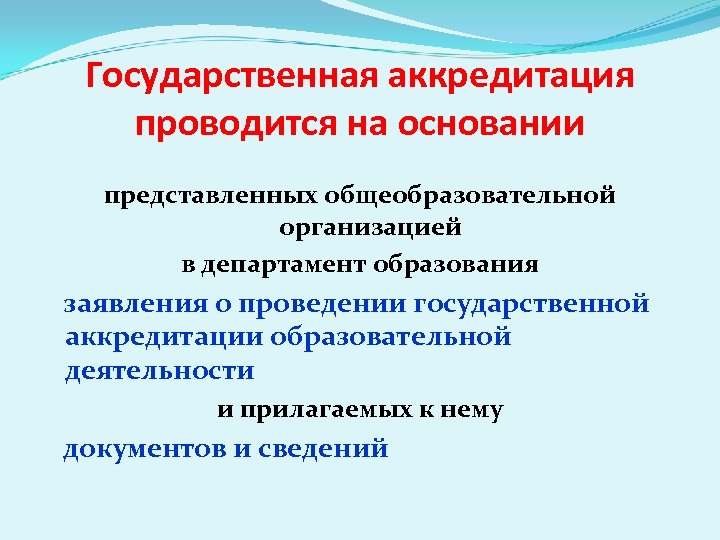 Государственная аккредитация проводится на основании

представленных общеобразовательной организацией

в департамент образования

заявления о проведении государственной аккредитации образовательной деятельности

и прилагаемых к нему

документов и сведений